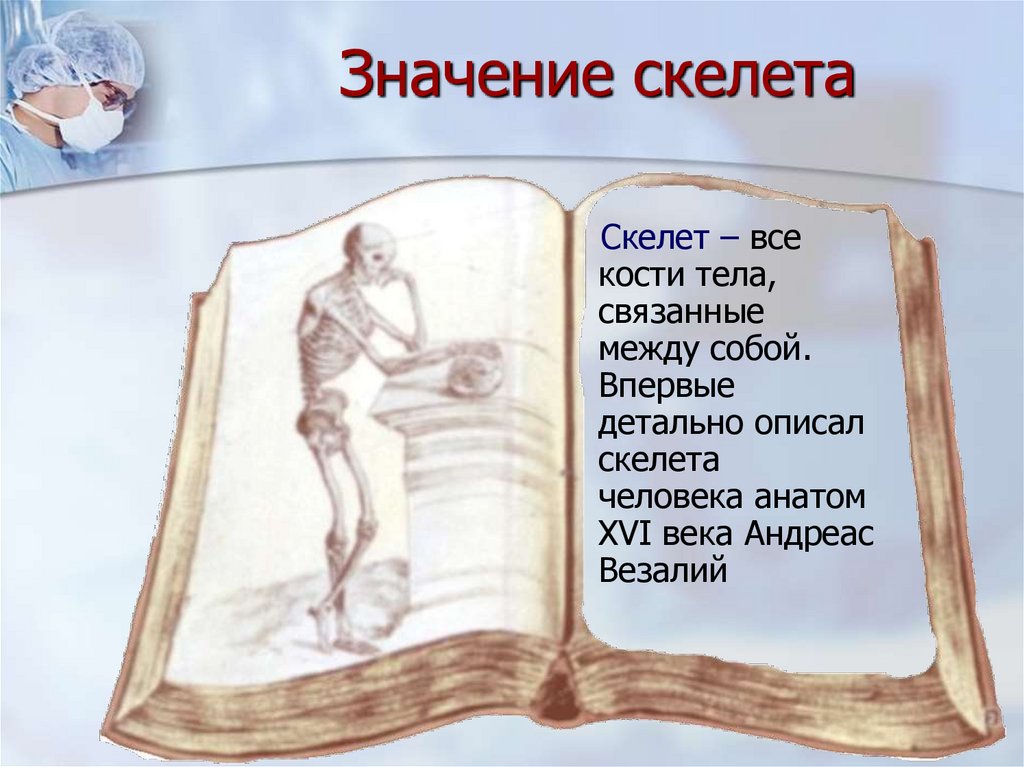 Значение скелета

Скелет – все кости тела, связанные между собой. Впервые детально описал скелета человека анатом XVI века Андреас Везалий